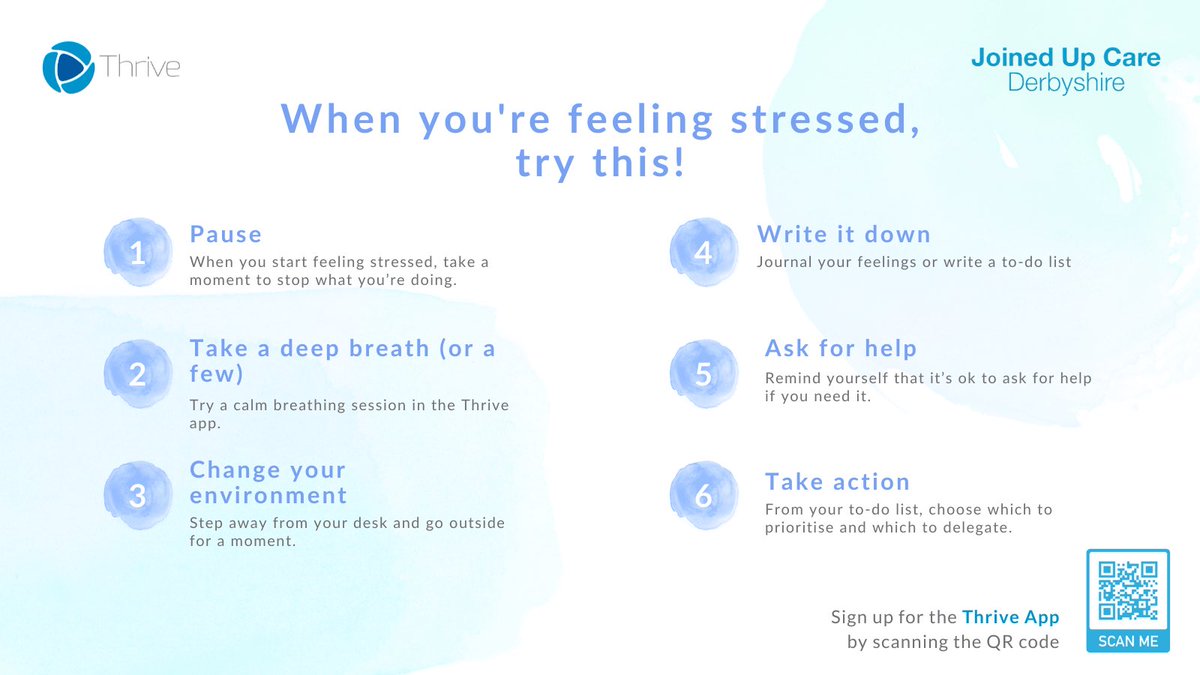 Thrive

Joined Up Care
Derbyshire

When you're feeling stressed, try this!

1
Pause
When you start feeling stressed, take a moment to stop what you're doing.

2
Take a deep breath (or a few)
Try a calm breathing session in the Thrive app.

3
Change your environment
Step away from your desk and go outside for a moment.

4
Write it down
Journal your feelings or write a to-do list

5
Ask for help
Remind yourself that it's ok to ask for help if you need it.

6
Take action
From your to-do list, choose which to prioritise and which to delegate.

Sign up for the Thrive App by scanning the QR code

SCAN ME